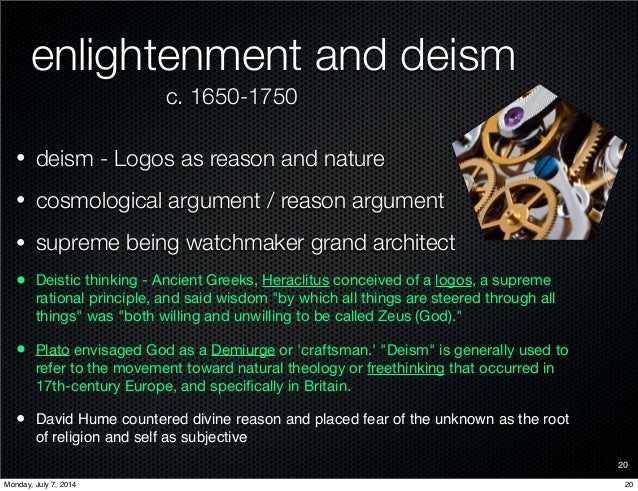 enlightenment and deism

c. 1650-1750

• deism - Logos as reason and nature

• cosmological argument / reason argument

• supreme being watchmaker grand architect

• Deistic thinking - Ancient Greeks, Heraclitus conceived of a logos, a supreme rational principle, and said wisdom "by which all things are steered through all things" was "both willing and unwilling to be called Zeus (God)."

• Plato envisaged God as a Demiurge or 'craftsman.' "Deism" is generally used to refer to the movement toward natural theology or freethinking that occurred in 17th-century Europe, and specifically in Britain.

• David Hume countered divine reason and placed fear of the unknown as the root of religion and self as subjective

20

Monday, July 7, 2014

20